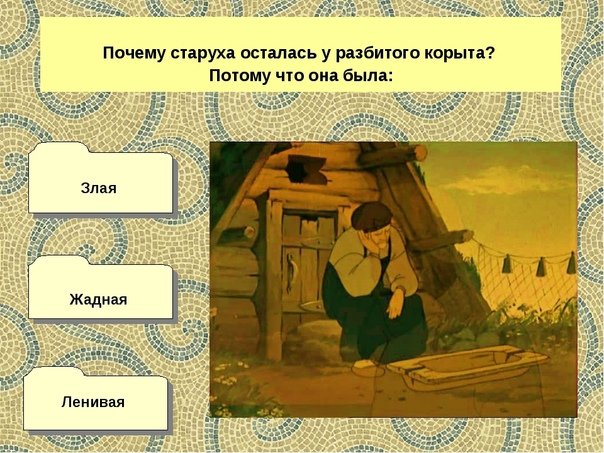 Почему старуха осталась у разбитого корыта?
Потому что она была:

Злая

Жадная

Ленивая